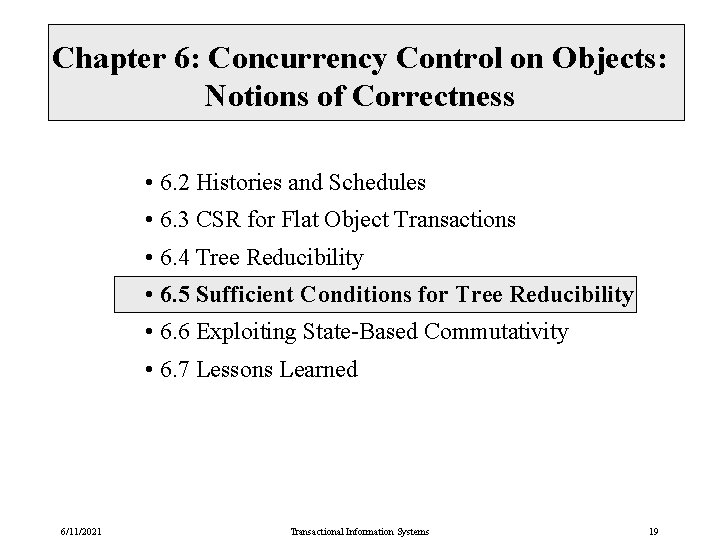 Chapter 6: Concurrency Control on Objects: Notions of Correctness

• 6.2 Histories and Schedules
• 6.3 CSR for Flat Object Transactions
• 6.4 Tree Reducibility
• 6.5 Sufficient Conditions for Tree Reducibility
• 6.6 Exploiting State-Based Commutativity
• 6.7 Lessons Learned

6/11/2021 Transactional Information Systems 19